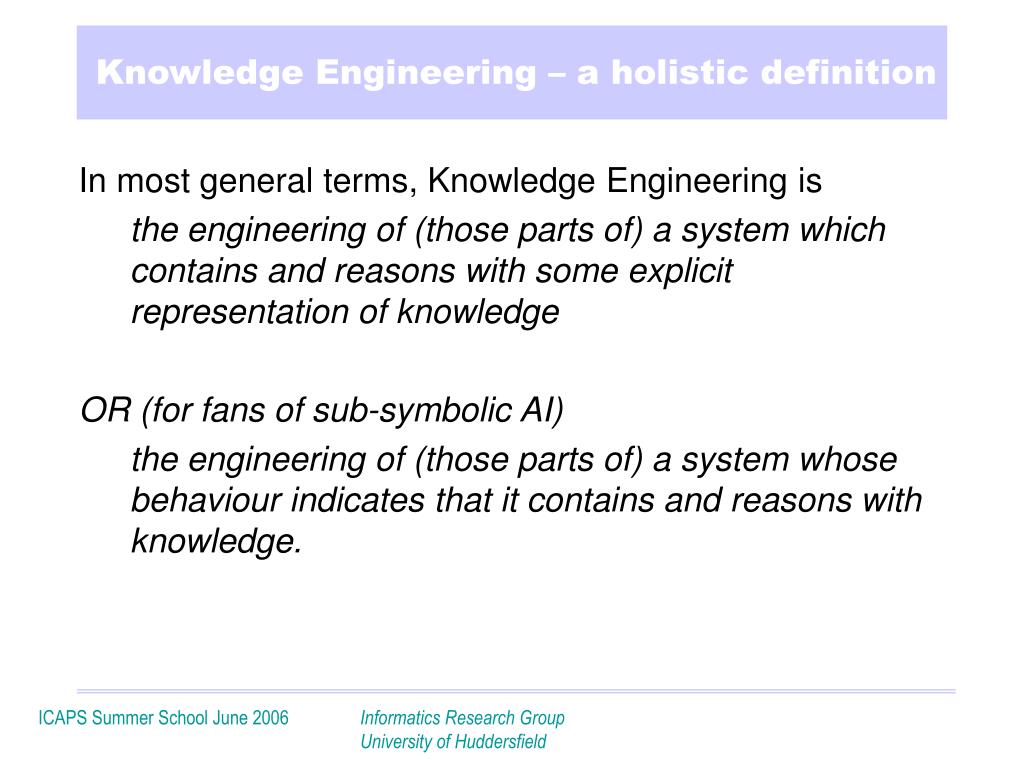 Knowledge Engineering – a holistic definition

In most general terms, Knowledge Engineering is

the engineering of (those parts of) a system which contains and reasons with some explicit representation of knowledge

OR (for fans of sub-symbolic AI)

the engineering of (those parts of) a system whose behaviour indicates that it contains and reasons with knowledge.

ICAPS Summer School June 2006

Informatics Research Group
University of Huddersfield